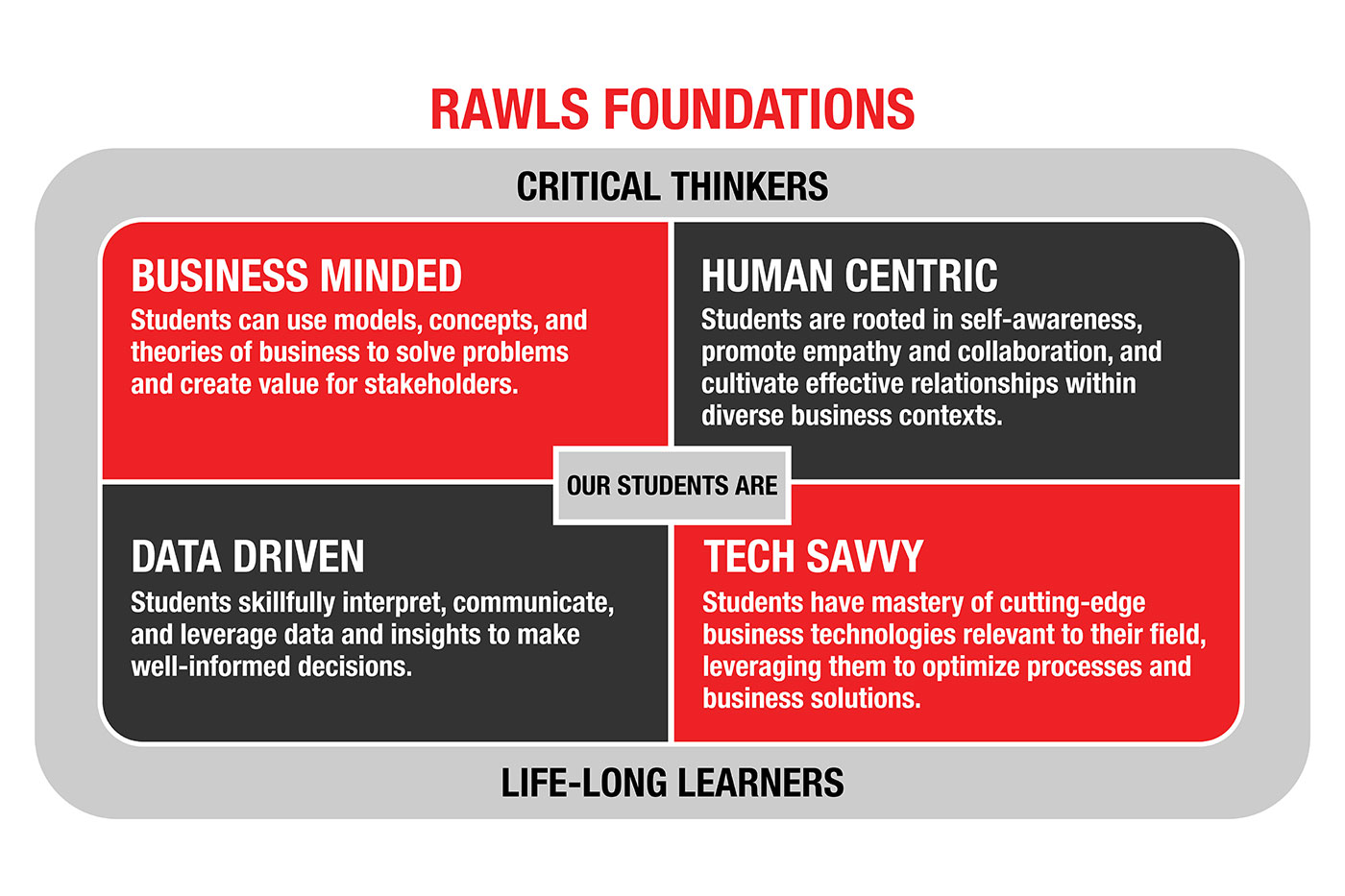 RAWLS FOUNDATIONS

CRITICAL THINKERS

BUSINESS MINDED
Students can use models, concepts, and theories of business to solve problems and create value for stakeholders.

HUMAN CENTRIC
Students are rooted in self-awareness, promote empathy and collaboration, and cultivate effective relationships within diverse business contexts.

OUR STUDENTS ARE

DATA DRIVEN
Students skillfully interpret, communicate, and leverage data and insights to make well-informed decisions.

TECH SAVVY
Students have mastery of cutting-edge business technologies relevant to their field, leveraging them to optimize processes and business solutions.

LIFE-LONG LEARNERS